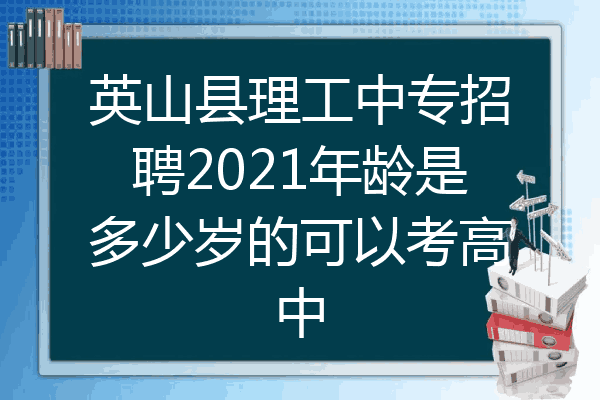 英山县理工中专招聘2021年龄是多少岁的可以考高中